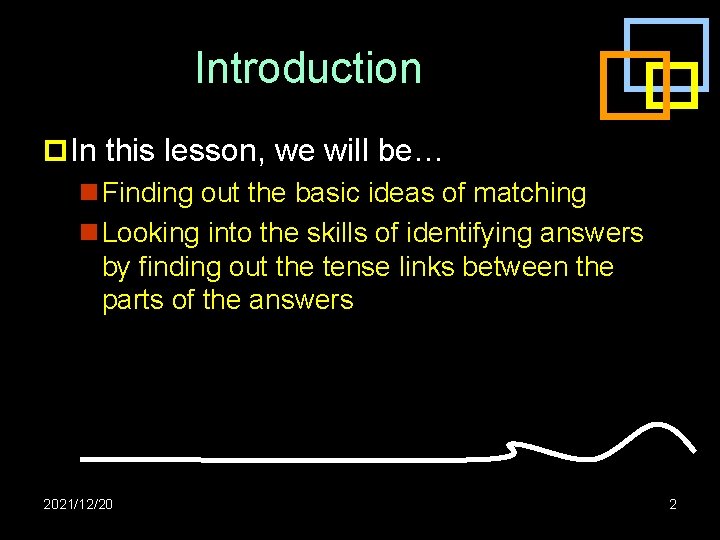 Introduction

In this lesson, we will be…

Finding out the basic ideas of matching

Looking into the skills of identifying answers by finding out the tense links between the parts of the answers

2021/12/20

2